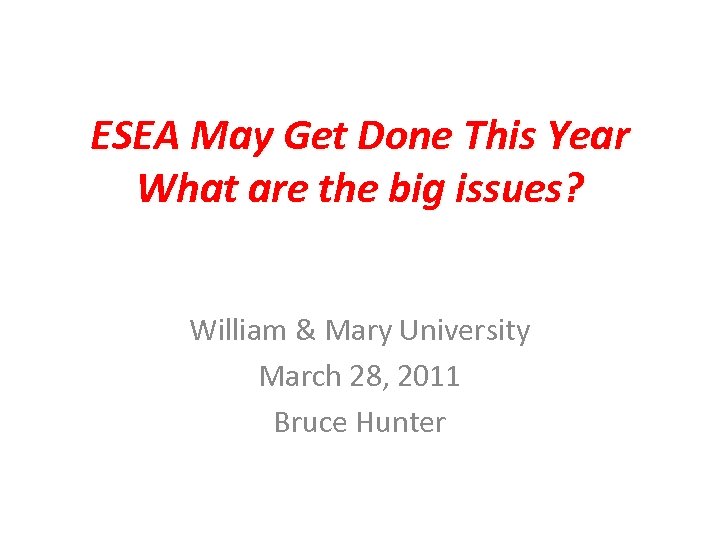 ESEA May Get Done This Year
What are the big issues?

William & Mary University
March 28, 2011
Bruce Hunter